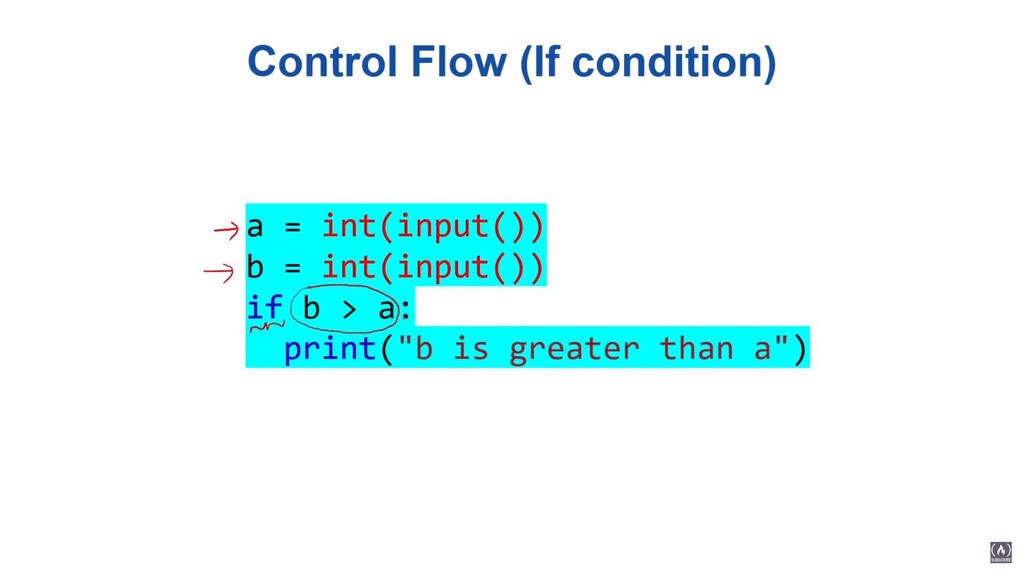 Control Flow (If condition)

a = int(input())
b = int(input())
if b > a:
    print("b is greater than a")